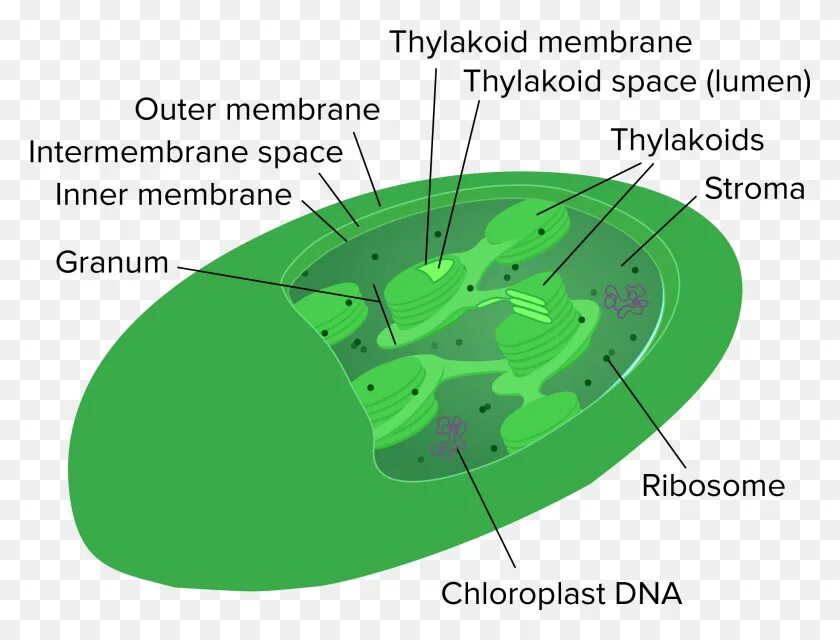 Thylakoid membrane
Thylakoid space (lumen)
Outer membrane
Intermembrane space
Thylakoids
Inner membrane
Stroma
Granum
Ribosome
Chloroplast DNA